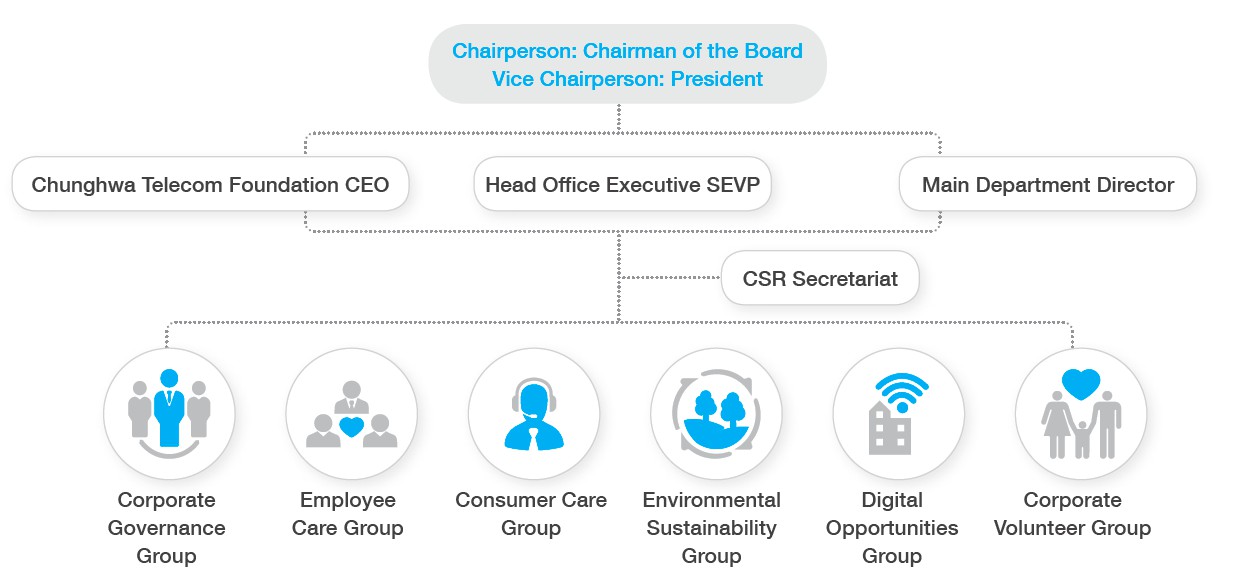 Chairperson: Chairman of the Board
Vice Chairperson: President

Chunghwa Telecom Foundation CEO

Head Office Executive SEVP

Main Department Director

CSR Secretariat

Corporate Governance Group

Employee Care Group

Consumer Care Group

Environmental Sustainability Group

Digital Opportunities Group

Corporate Volunteer Group